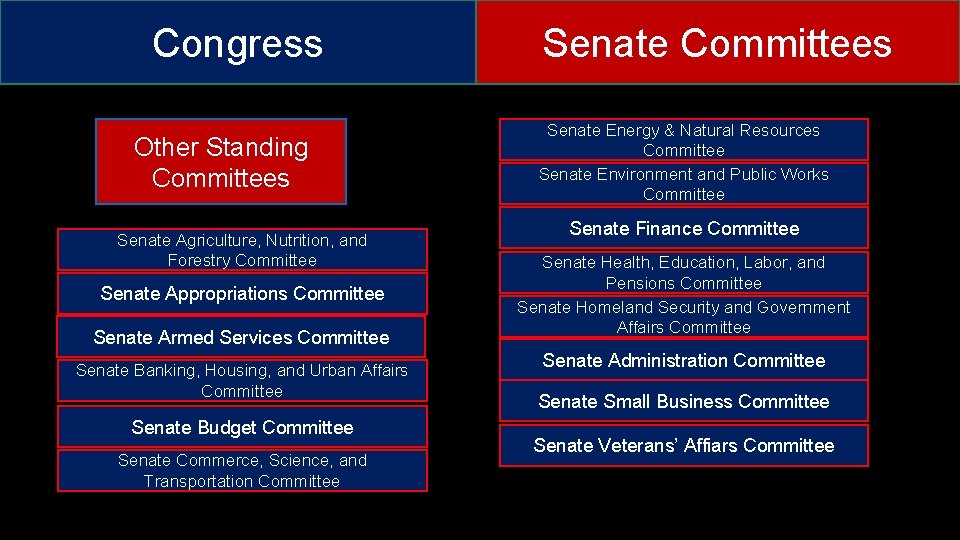 Congress

Senate Committees

Other Standing Committees

Senate Agriculture, Nutrition, and Forestry Committee

Senate Appropriations Committee

Senate Armed Services Committee

Senate Banking, Housing, and Urban Affairs Committee

Senate Budget Committee

Senate Commerce, Science, and Transportation Committee

Senate Energy & Natural Resources Committee

Senate Environment and Public Works Committee

Senate Finance Committee

Senate Health, Education, Labor, and Pensions Committee

Senate Homeland Security and Government Affairs Committee

Senate Administration Committee

Senate Small Business Committee

Senate Veterans' Affiars Committee